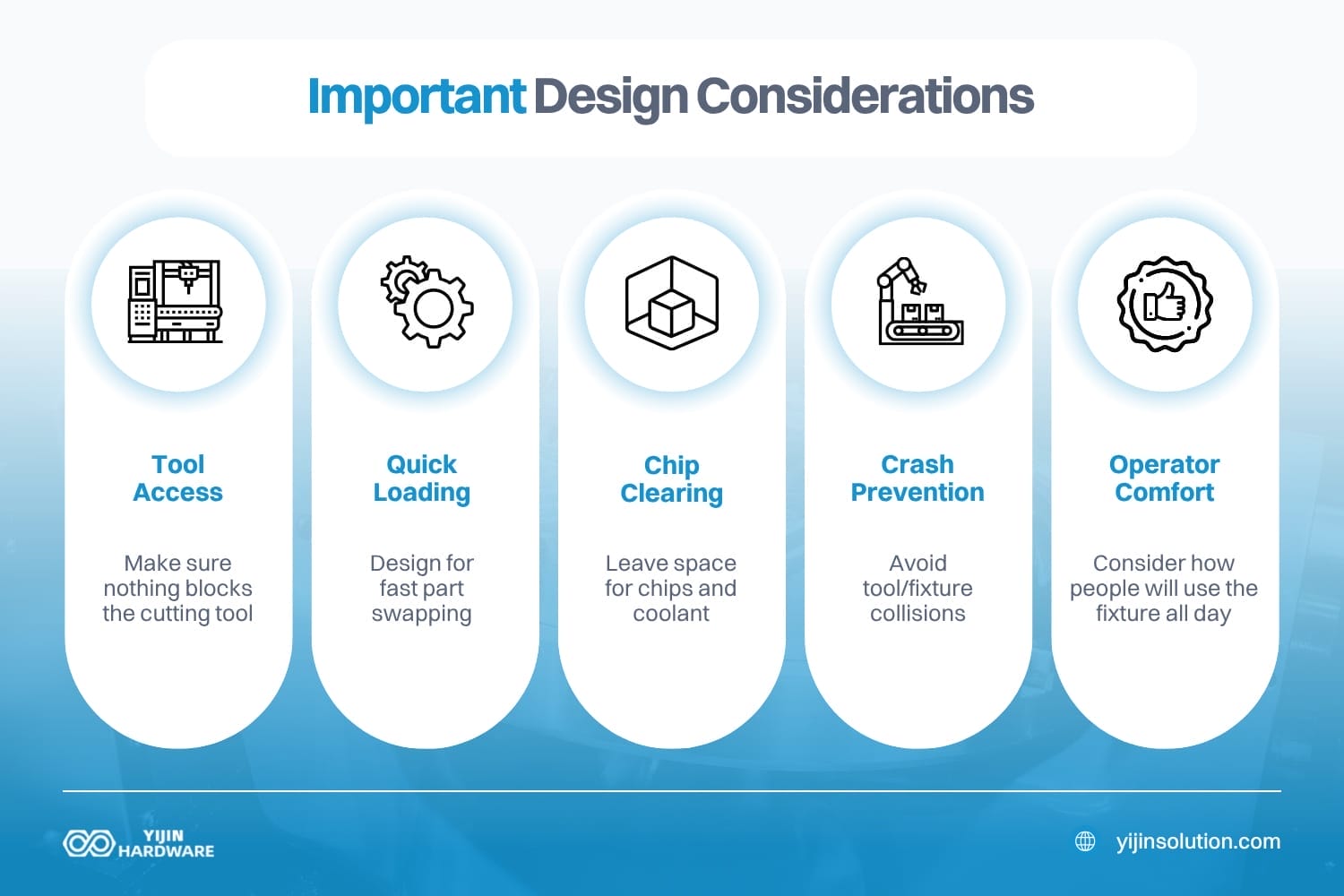 Important Design Considerations

Tool Access

Make sure nothing blocks the cutting tool

Quick Loading

Design for fast part swapping

Chip Clearing

Leave space for chips and coolant

Crash Prevention

Avoid tool/fixture collisions

Operator Comfort

Consider how people will use the fixture all day

YIJIN HARDWARE

yijinsolution.com